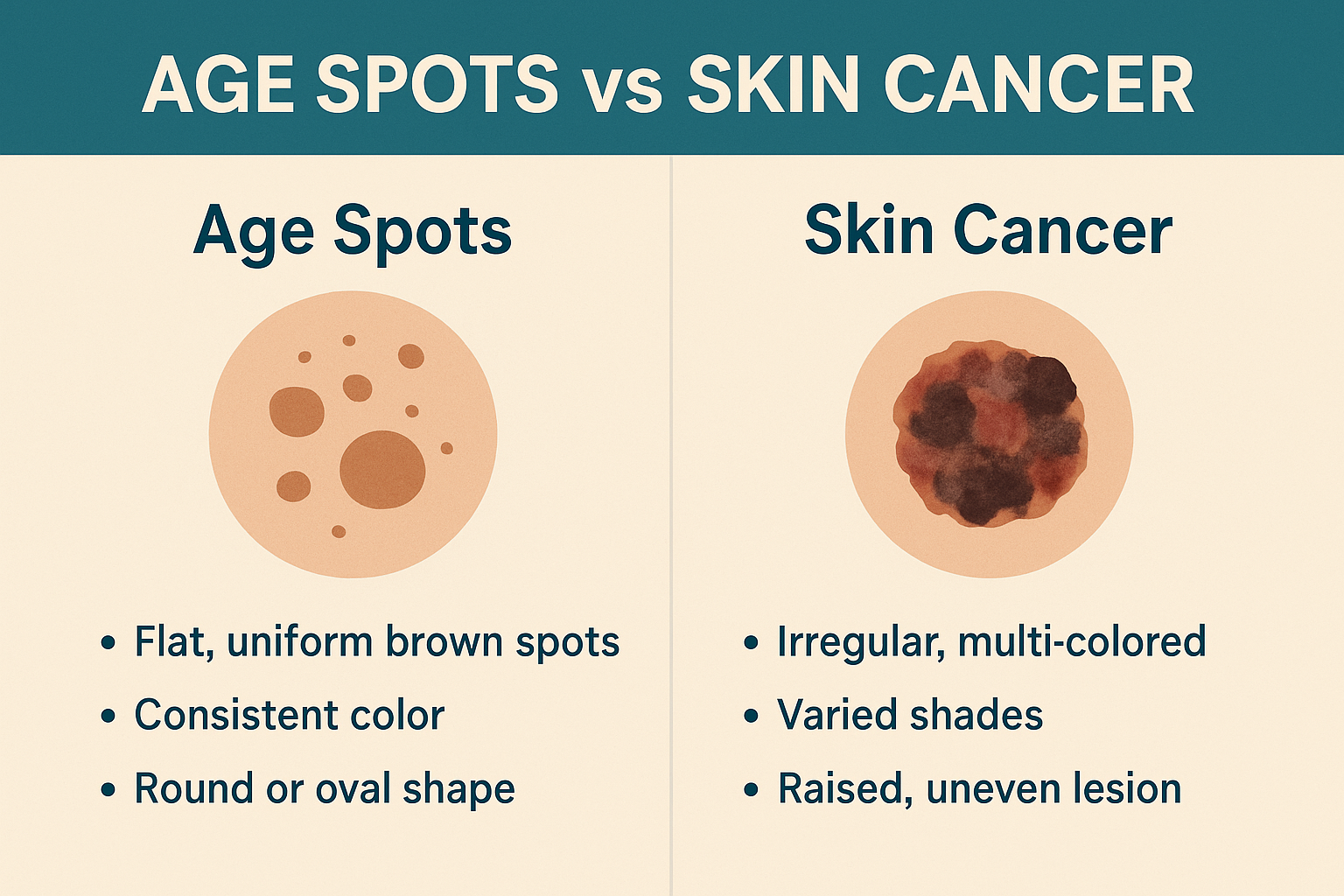 AGE SPOTS vs SKIN CANCER

Age Spots

• Flat, uniform brown spots
• Consistent color
• Round or oval shape

Skin Cancer

• Irregular, multi-colored
• Varied shades
• Raised, uneven lesion